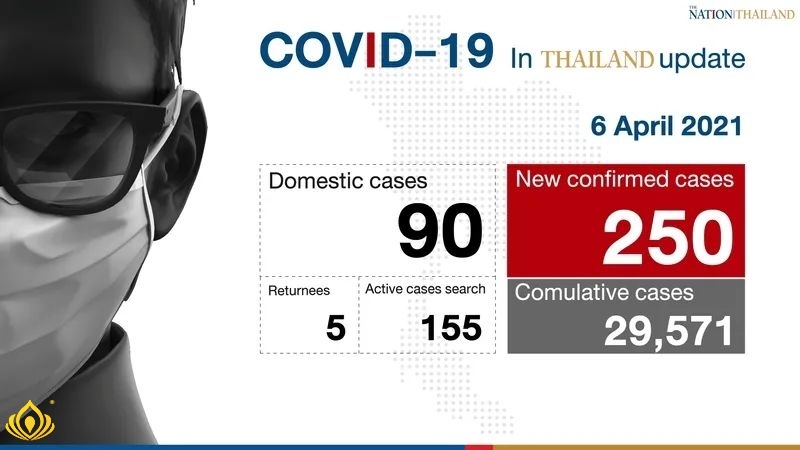 THE NATION THAILAND

COVID-19 In THAILAND update

6 April 2021

Domestic cases
90

Returnees
5

Active cases search
155

New confirmed cases
250

Comulative cases
29,571